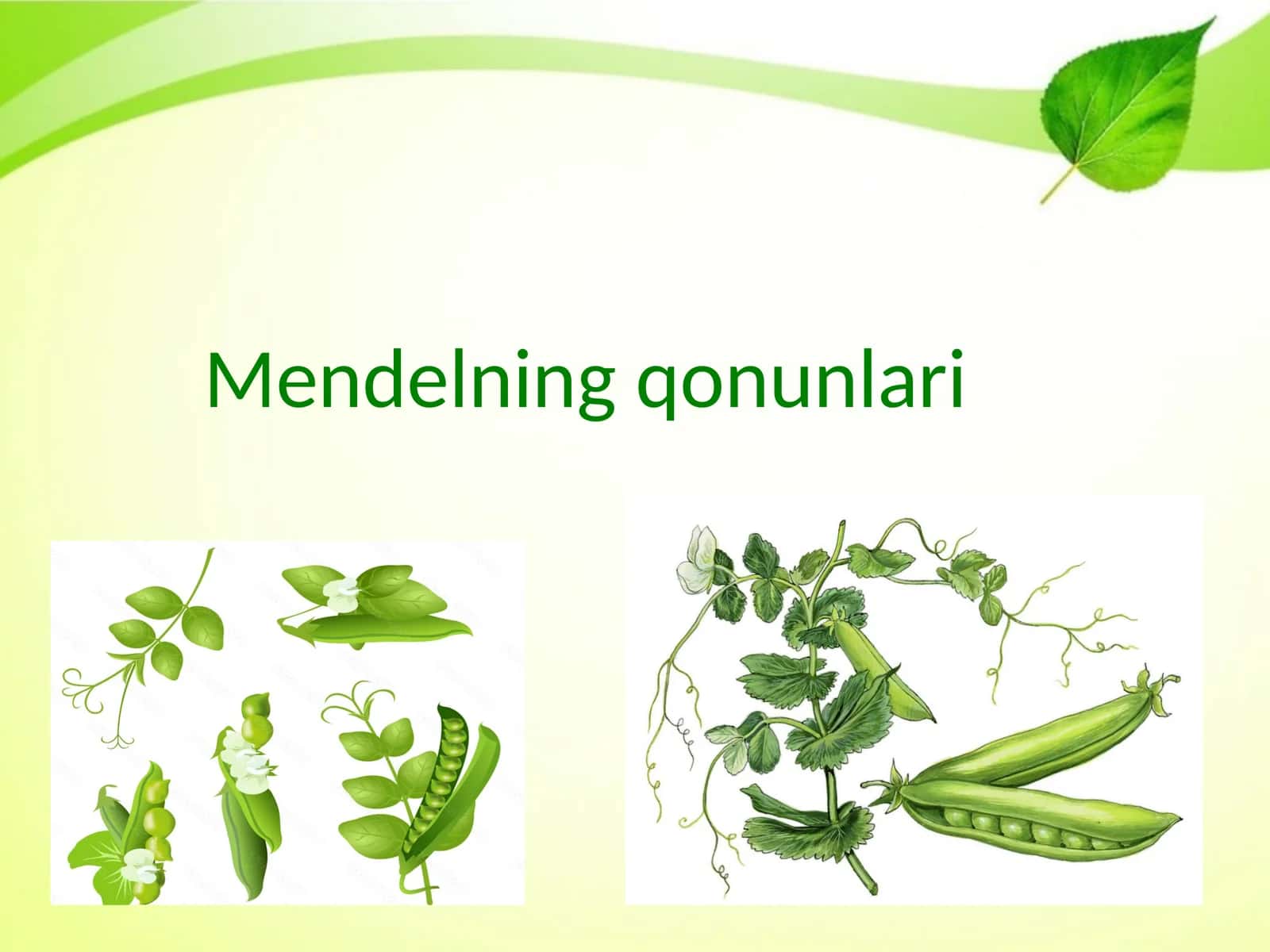 Mendelning qonunlari